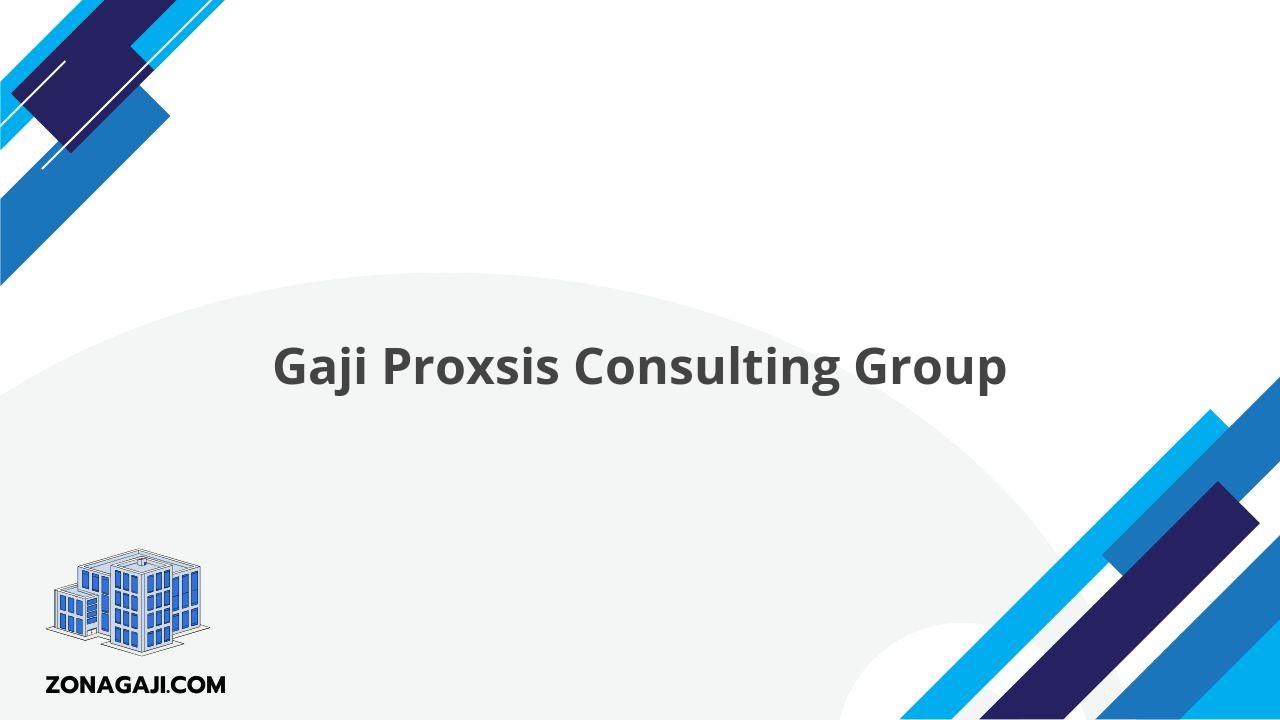 Gaji Proxsis Consulting Group

ZONAGAJI.COM